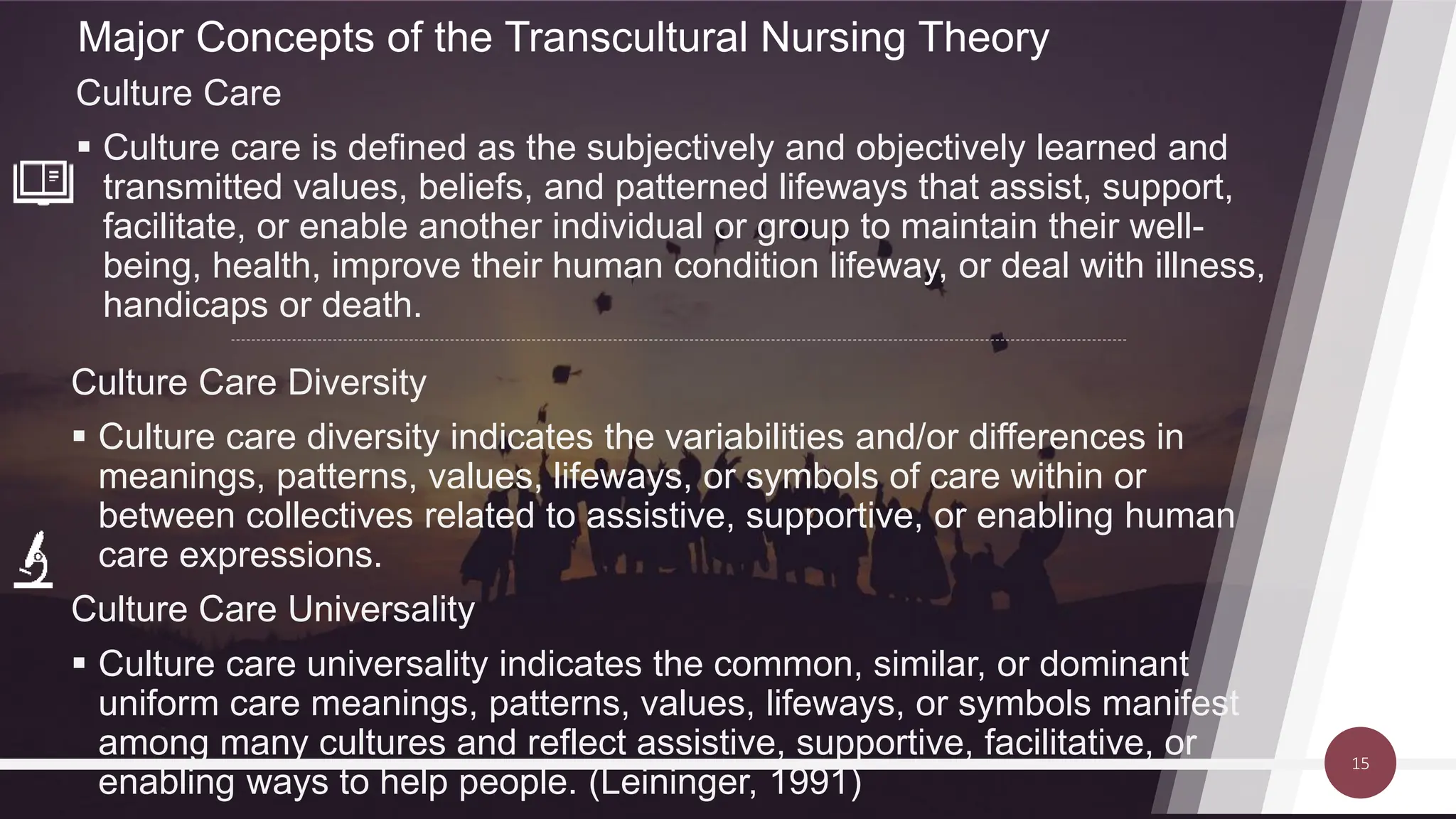 Major Concepts of the Transcultural Nursing Theory

Culture Care

▪ Culture care is defined as the subjectively and objectively learned and transmitted values, beliefs, and patterned lifeways that assist, support, facilitate, or enable another individual or group to maintain their well-being, health, improve their human condition lifeway, or deal with illness, handicaps or death.

Culture Care Diversity

▪ Culture care diversity indicates the variabilities and/or differences in meanings, patterns, values, lifeways, or symbols of care within or between collectives related to assistive, supportive, or enabling human care expressions.

Culture Care Universality

▪ Culture care universality indicates the common, similar, or dominant uniform care meanings, patterns, values, lifeways, or symbols manifest among many cultures and reflect assistive, supportive, facilitative, or enabling ways to help people. (Leininger, 1991)

15